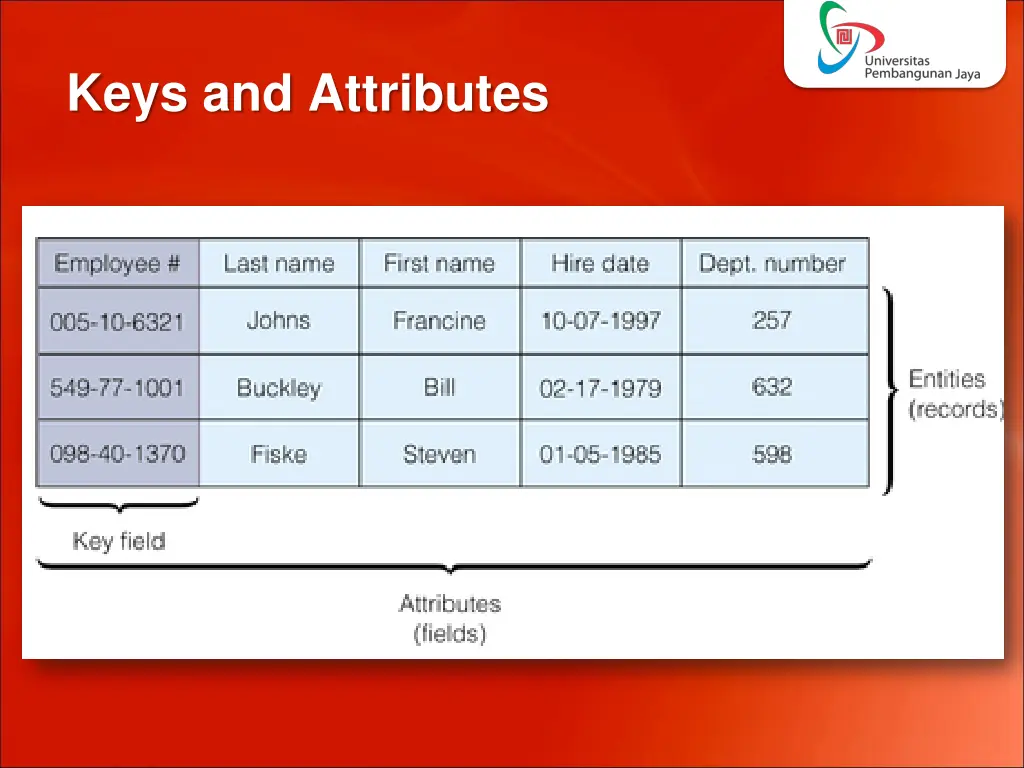 Universitas Pembangunan Jaya

Keys and Attributes

| Employee # | Last name | First name | Hire date | Dept. number |
|---|---|---|---|---|
| 005-10-6321 | Johns | Francine | 10-07-1997 | 257 |
| 549-77-1001 | Buckley | Bill | 02-17-1979 | 632 |
| 098-40-1370 | Fiske | Steven | 01-05-1985 | 598 |

Entities (records)

Key field

Attributes (fields)